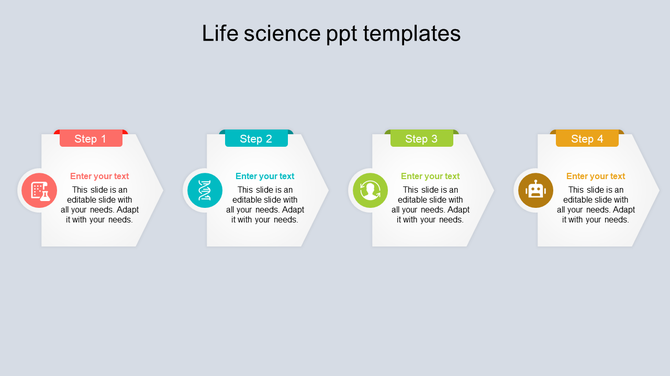 Life science ppt templates

Step 1

Enter your text

This slide is an editable slide with all your needs. Adapt it with your needs.

Step 2

Enter your text

This slide is an editable slide with all your needs. Adapt it with your needs.

Step 3

Enter your text

This slide is an editable slide with all your needs. Adapt it with your needs.

Step 4

Enter your text

This slide is an editable slide with all your needs. Adapt it with your needs.